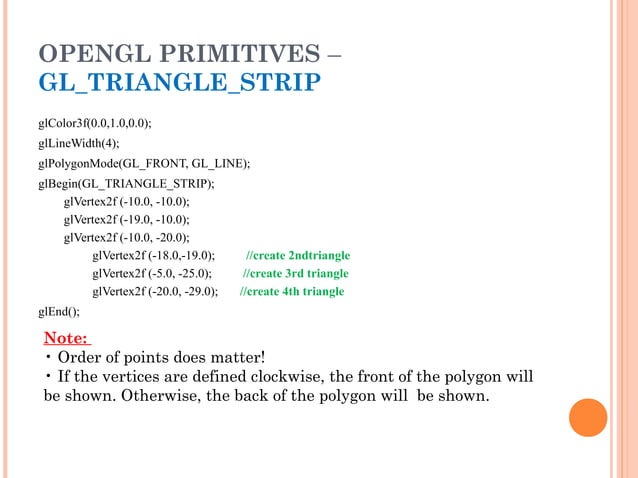 OPENGL PRIMITIVES – GL_TRIANGLE_STRIP

glColor3f(0.0,1.0,0.0);
glLineWidth(4);
glPolygonMode(GL_FRONT, GL_LINE);
glBegin(GL_TRIANGLE_STRIP);
glVertex2f (-10.0, -10.0);
glVertex2f (-19.0, -10.0);
glVertex2f (-10.0, -20.0);
glVertex2f (-18.0,-19.0); //create 2ndtriangle
glVertex2f (-5.0, -25.0); //create 3rd triangle
glVertex2f (-20.0, -29.0); //create 4th triangle
glEnd();

Note:
• Order of points does matter!
• If the vertices are defined clockwise, the front of the polygon will be shown. Otherwise, the back of the polygon will be shown.